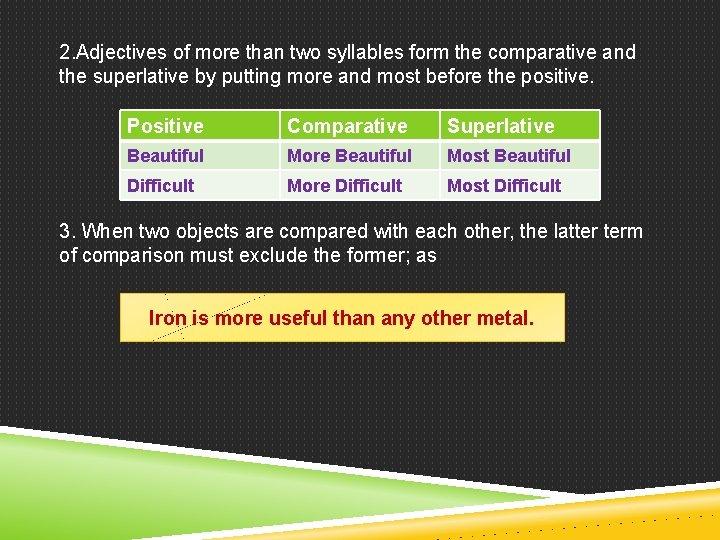 2.Adjectives of more than two syllables form the comparative and the superlative by putting more and most before the positive.

| Positive | Comparative | Superlative |
|---|---|---|
| Beautiful | More Beautiful | Most Beautiful |
| Difficult | More Difficult | Most Difficult |

3. When two objects are compared with each other, the latter term of comparison must exclude the former; as

Iron is more useful than any other metal.